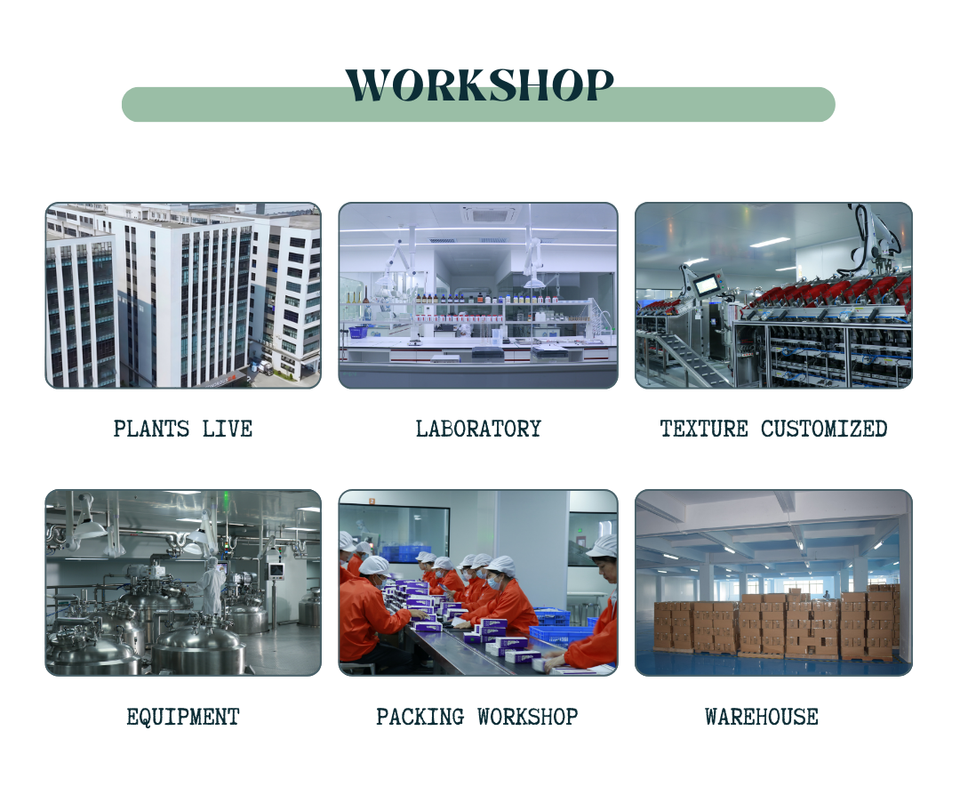 WORKSHOP

PLANTS LIVE

LABORATORY

TEXTURE CUSTOMIZED

EQUIPMENT

PACKING WORKSHOP

WAREHOUSE